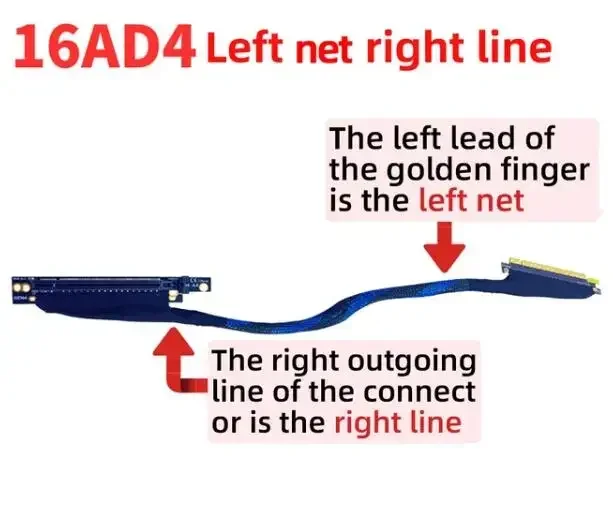 16AD4 Left net right line

The left lead of the golden finger is the left net

The right outgoing line of the connect or is the right line